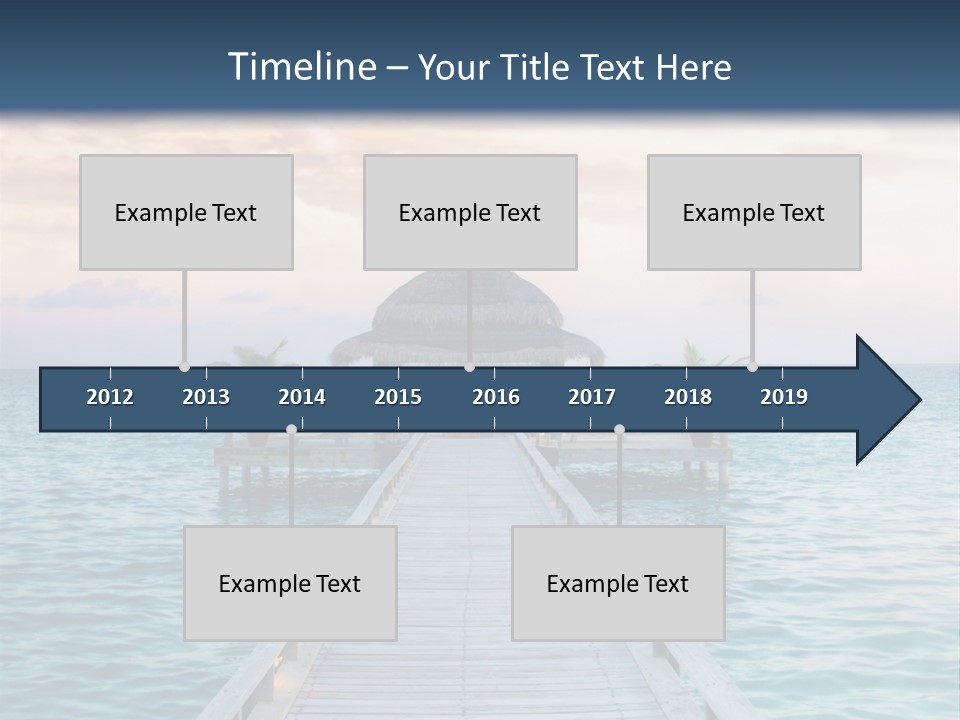 Timeline – Your Title Text Here

Example Text

Example Text

Example Text

2012 2013 2014 2015 2016 2017 2018 2019

Example Text

Example Text